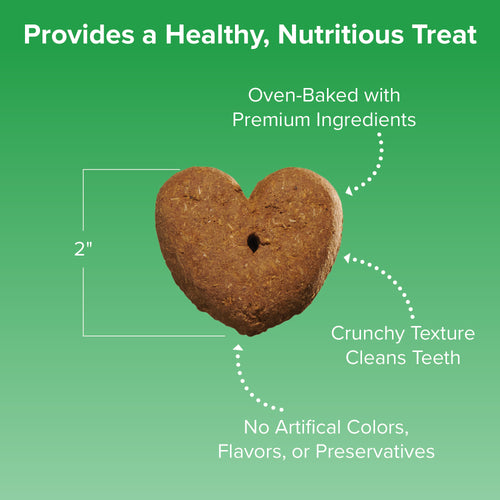 Provides a Healthy, Nutritious Treat

Oven-Baked with Premium Ingredients

2"

Crunchy Texture Cleans Teeth

No Artifical Colors, Flavors, or Preservatives